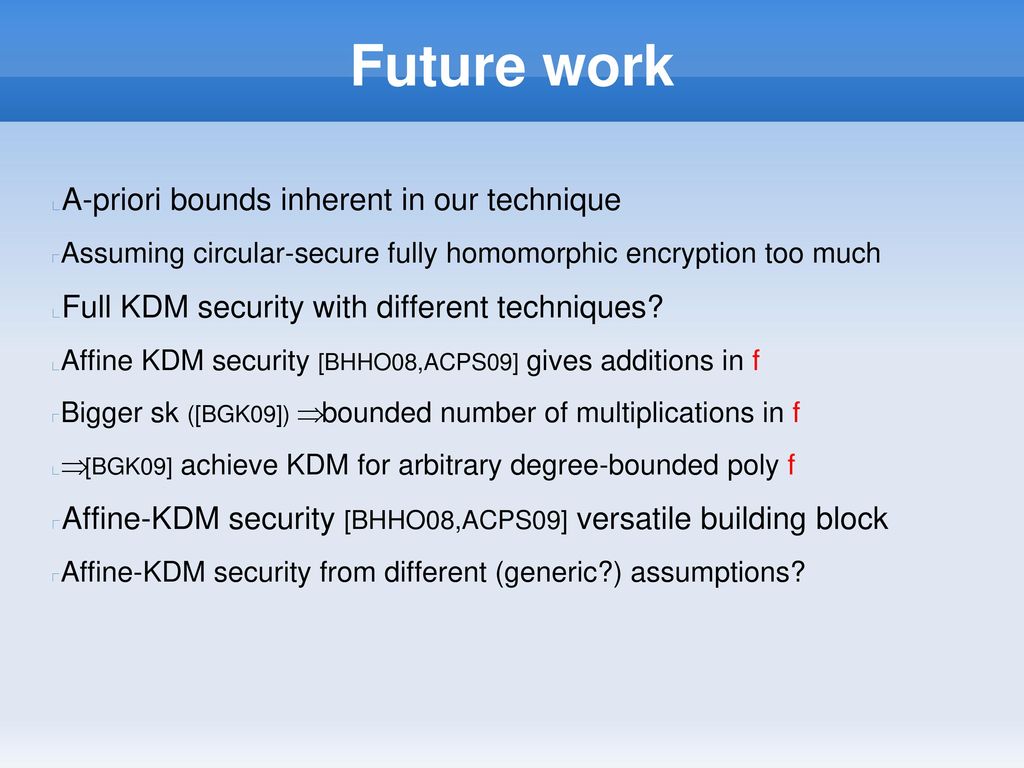 Future work

A-priori bounds inherent in our technique

Assuming circular-secure fully homomorphic encryption too much

Full KDM security with different techniques?

Affine KDM security [BHHO08,ACPS09] gives additions in f

Bigger sk ([BGK09]) $\Rightarrow$bounded number of multiplications in f

$\Rightarrow$[BGK09] achieve KDM for arbitrary degree-bounded poly f

Affine-KDM security [BHHO08,ACPS09] versatile building block

Affine-KDM security from different (generic?) assumptions?